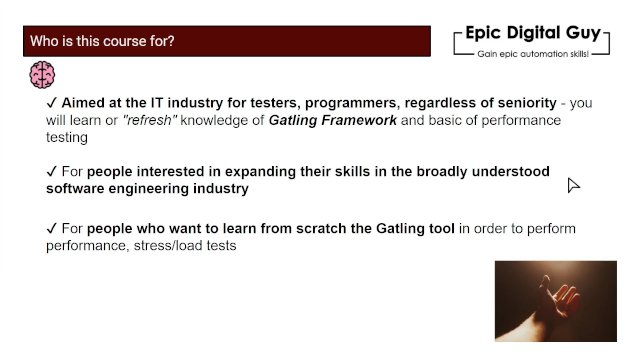 Who is this course for?

Epic Digital Guy
Gain epic automation skills!

✓ Aimed at the IT industry for testers, programmers, regardless of seniority - you will learn or "refresh" knowledge of Gatling Framework and basic of performance testing

✓ For people interested in expanding their skills in the broadly understood software engineering industry

✓ For people who want to learn from scratch the Gatling tool in order to perform performance, stress/load tests